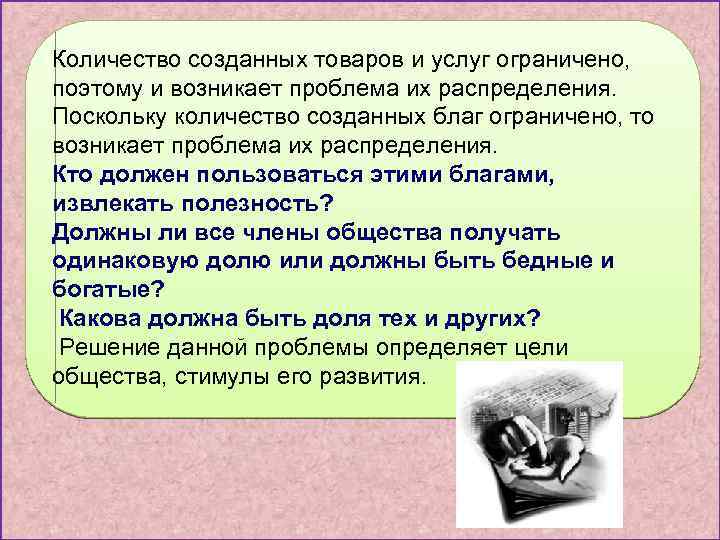 Количество созданных товаров и услуг ограничено, поэтому и возникает проблема их распределения. Поскольку количество созданных благ ограничено, то возникает проблема их распределения.
Кто должен пользоваться этими благами, извлекать полезность?
Должны ли все члены общества получать одинаковую долю или должны быть бедные и богатые?
Какова должна быть доля тех и других?
Решение данной проблемы определяет цели общества, стимулы его развития.